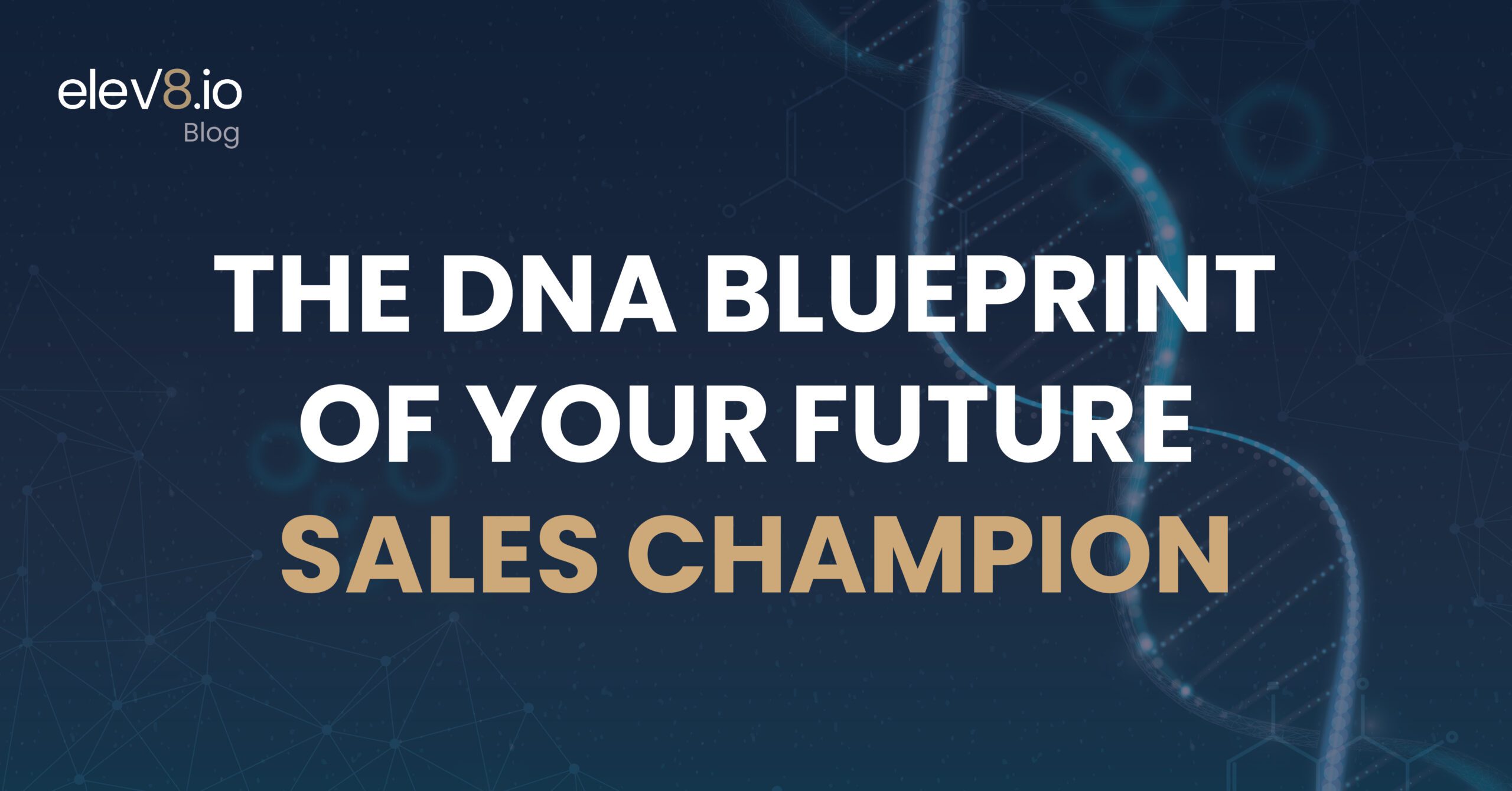 elev8.io
Blog

THE DNA BLUEPRINT OF YOUR FUTURE SALES CHAMPION